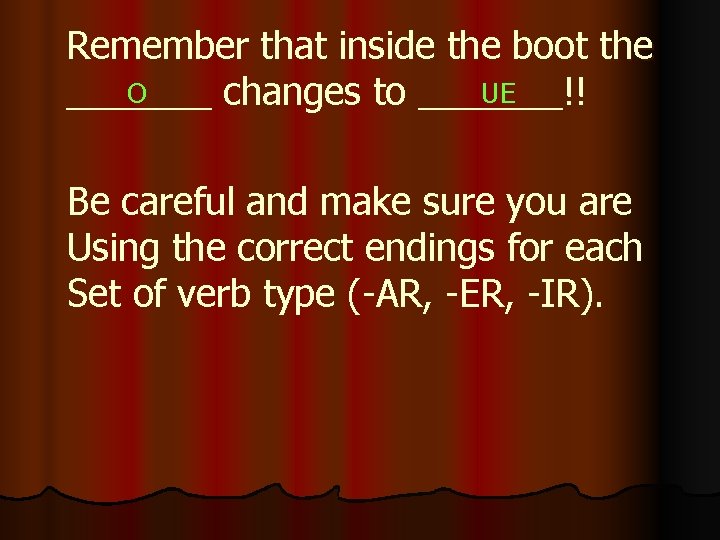 Remember that inside the boot the ___O___ changes to ___UE___!!

Be careful and make sure you are Using the correct endings for each Set of verb type (-AR, -ER, -IR).